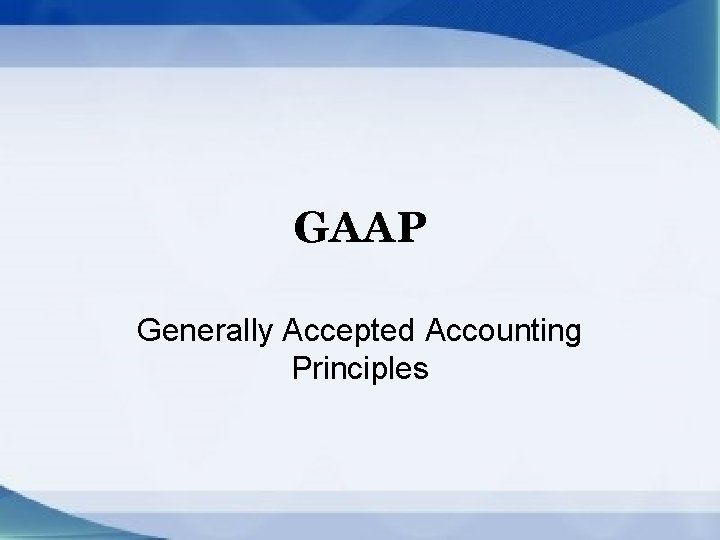 GAAP

Generally Accepted Accounting Principles